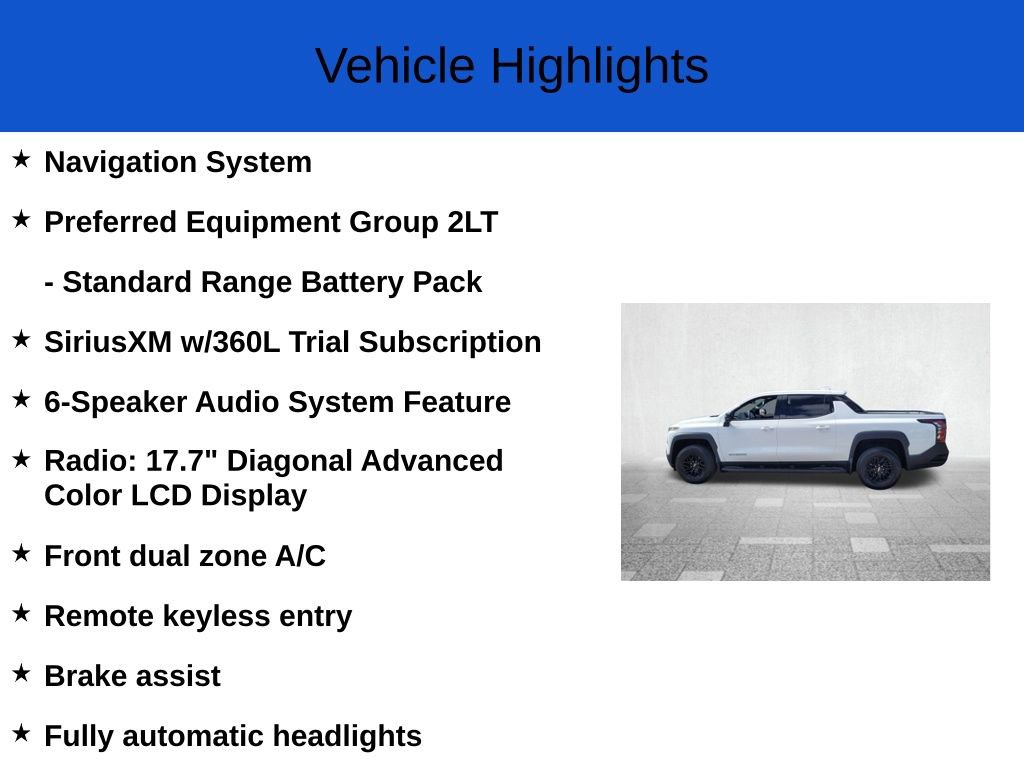 Vehicle Highlights

★ Navigation System

★ Preferred Equipment Group 2LT

- Standard Range Battery Pack

★ SiriusXM w/360L Trial Subscription

★ 6-Speaker Audio System Feature

★ Radio: 17.7" Diagonal Advanced Color LCD Display

★ Front dual zone A/C

★ Remote keyless entry

★ Brake assist

★ Fully automatic headlights